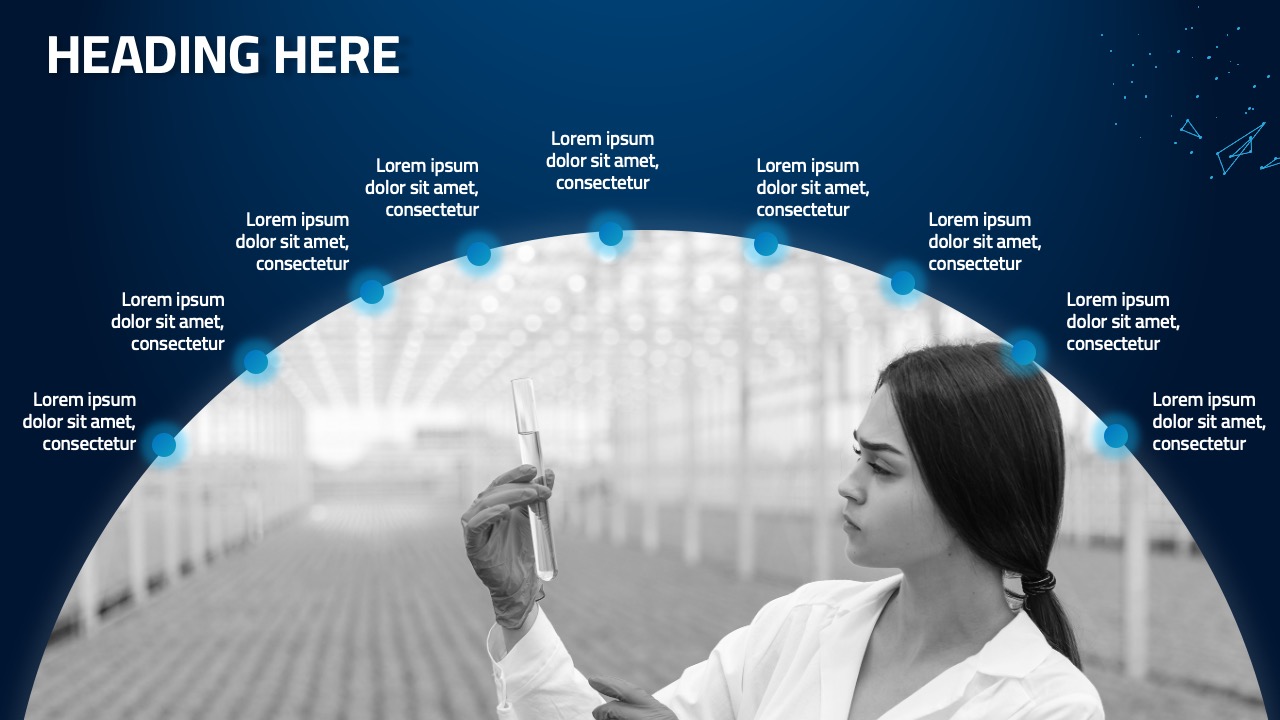 HEADING HERE

Lorem ipsum dolor sit amet, consectetur

Lorem ipsum dolor sit amet, consectetur

Lorem ipsum dolor sit amet, consectetur

Lorem ipsum dolor sit amet, consectetur

Lorem ipsum dolor sit amet, consectetur

Lorem ipsum dolor sit amet, consectetur

Lorem ipsum dolor sit amet, consectetur

Lorem ipsum dolor sit amet, consectetur

Lorem ipsum dolor sit amet, consectetur